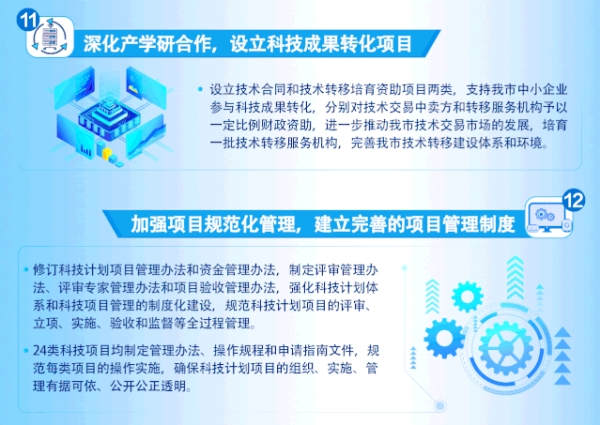 11

深化产学研合作，设立科技成果转化项目

• 设立技术合同和技术转移培育资助项目两类，支持我市中小企业参与科技成果转化，分别对技术交易中卖方和转移服务机构予以一定比例财政资助，进一步推动我市技术交易市场的发展，培育一批技术转移服务机构，完善我市技术转移建设体系和环境。

12

加强项目规范化管理，建立完善的项目管理制度

• 修订科技计划项目管理办法和资金管理办法，制定评审管理办法、评审专家管理办法和项目验收管理办法，强化科技计划体系和科技项目管理的制度化建设，规范科技计划项目的评审、立项、实施、验收和监督等全过程管理。

• 24类科技项目均制定管理办法、操作规程和申请指南文件，规范每类项目的操作实施，确保科技计划项目的组织、实施、管理有据可依、公开公正透明。